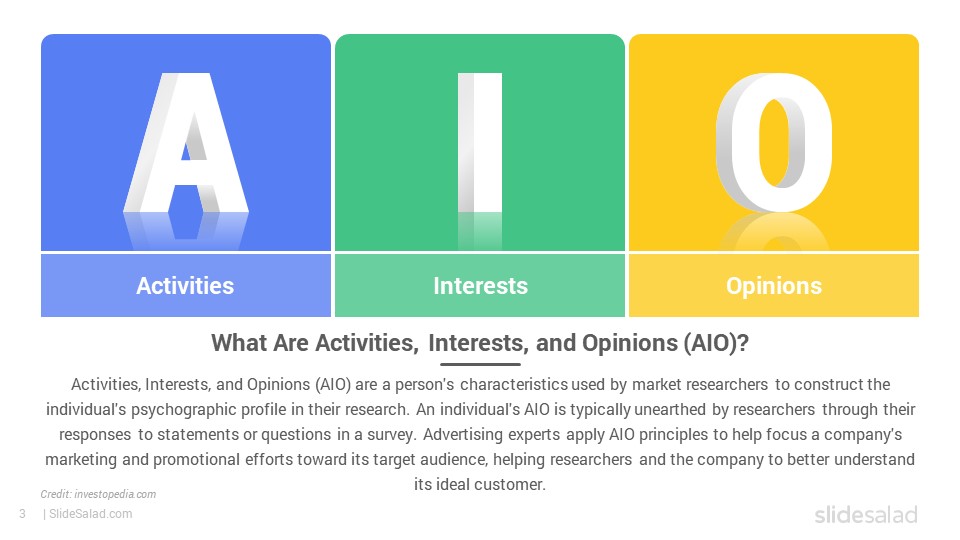 A

I

O

Activities

Interests

Opinions

What Are Activities, Interests, and Opinions (AIO)?

Activities, Interests, and Opinions (AIO) are a person's characteristics used by market researchers to construct the individual's psychographic profile in their research. An individual's AIO is typically unearthed by researchers through their responses to statements or questions in a survey. Advertising experts apply AIO principles to help focus a company's marketing and promotional efforts toward its target audience, helping researchers and the company to better understand its ideal customer.

Credit: investopedia.com

3 | SlideSalad.com

slidesalad